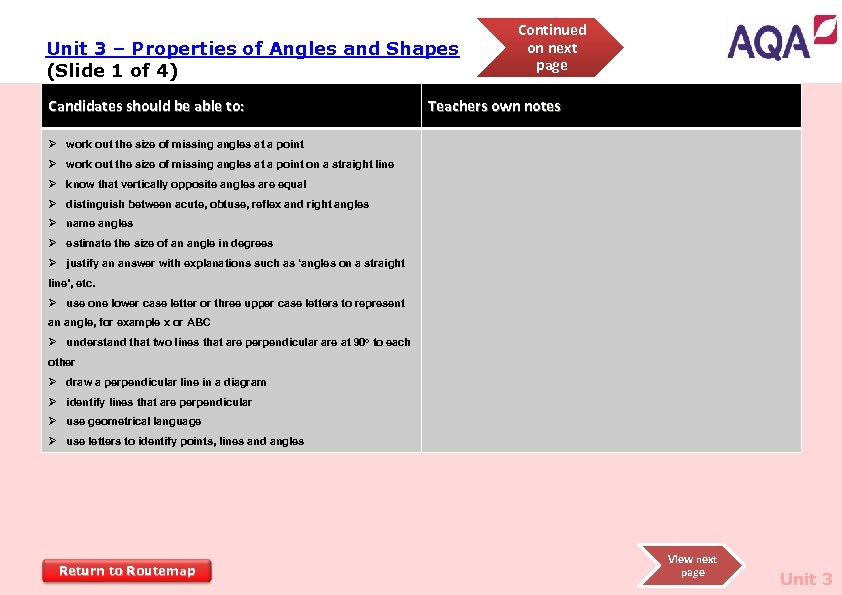 Unit 3 – Properties of Angles and Shapes
(Slide 1 of 4)

Continued on next page

AQA

| Candidates should be able to: | Teachers own notes |
|---|---|
| ➢ work out the size of missing angles at a point<br>➢ work out the size of missing angles at a point on a straight line<br>➢ know that vertically opposite angles are equal<br>➢ distinguish between acute, obtuse, reflex and right angles<br>➢ name angles<br>➢ estimate the size of an angle in degrees<br>➢ justify an answer with explanations such as 'angles on a straight line', etc.<br>➢ use one lower case letter or three upper case letters to represent an angle, for example x or ABC<br>➢ understand that two lines that are perpendicular are at 90° to each other<br>➢ draw a perpendicular line in a diagram<br>➢ identify lines that are perpendicular<br>➢ use geometrical language<br>➢ use letters to identify points, lines and angles | |

Return to Routemap

View next page

Unit 3